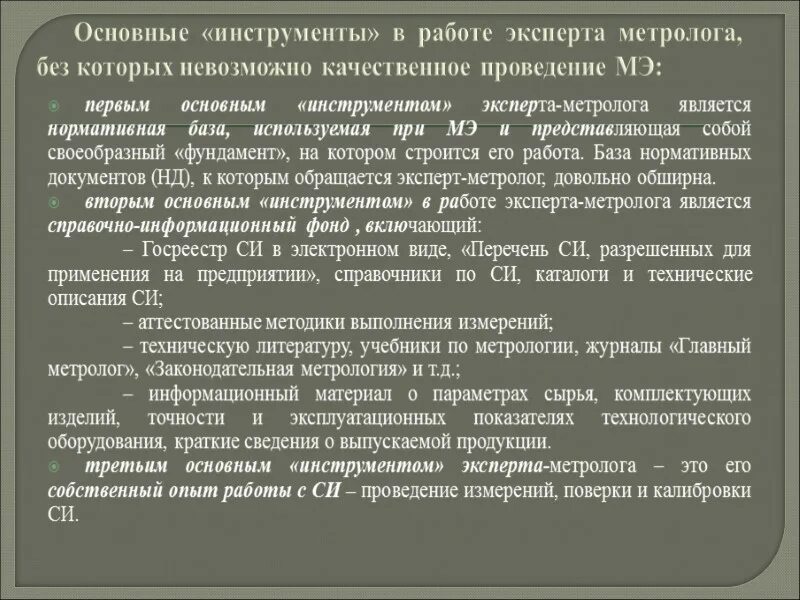 Основные «инструменты» в работе эксперта метролога, без которых невозможно качественное проведение МЭ:

первым основным «инструментом» эксперта-метролога является нормативная база, используемая при МЭ и представляющая собой своеобразный «фундамент», на котором строится его работа. База нормативных документов (НД), к которым обращается эксперт-метролог, довольно обширна.

вторым основным «инструментом» в работе эксперта-метролога является справочно-информационный фонд , включающий:

– Госреестр СИ в электронном виде, «Перечень СИ, разрешенных для применения на предприятии», справочники по СИ, каталоги и технические описания СИ;

– аттестованные методики выполнения измерений;

– техническую литературу, учебники по метрологии, журналы «Главный метролог», «Законодательная метрология» и т.д.;

– информационный материал о параметрах сырья, комплектующих изделий, точности и эксплуатационных показателях технологического оборудования, краткие сведения о выпускаемой продукции.

третьим основным «инструментом» эксперта-метролога – это его собственный опыт работы с СИ – проведение измерений, поверки и калибровки СИ.